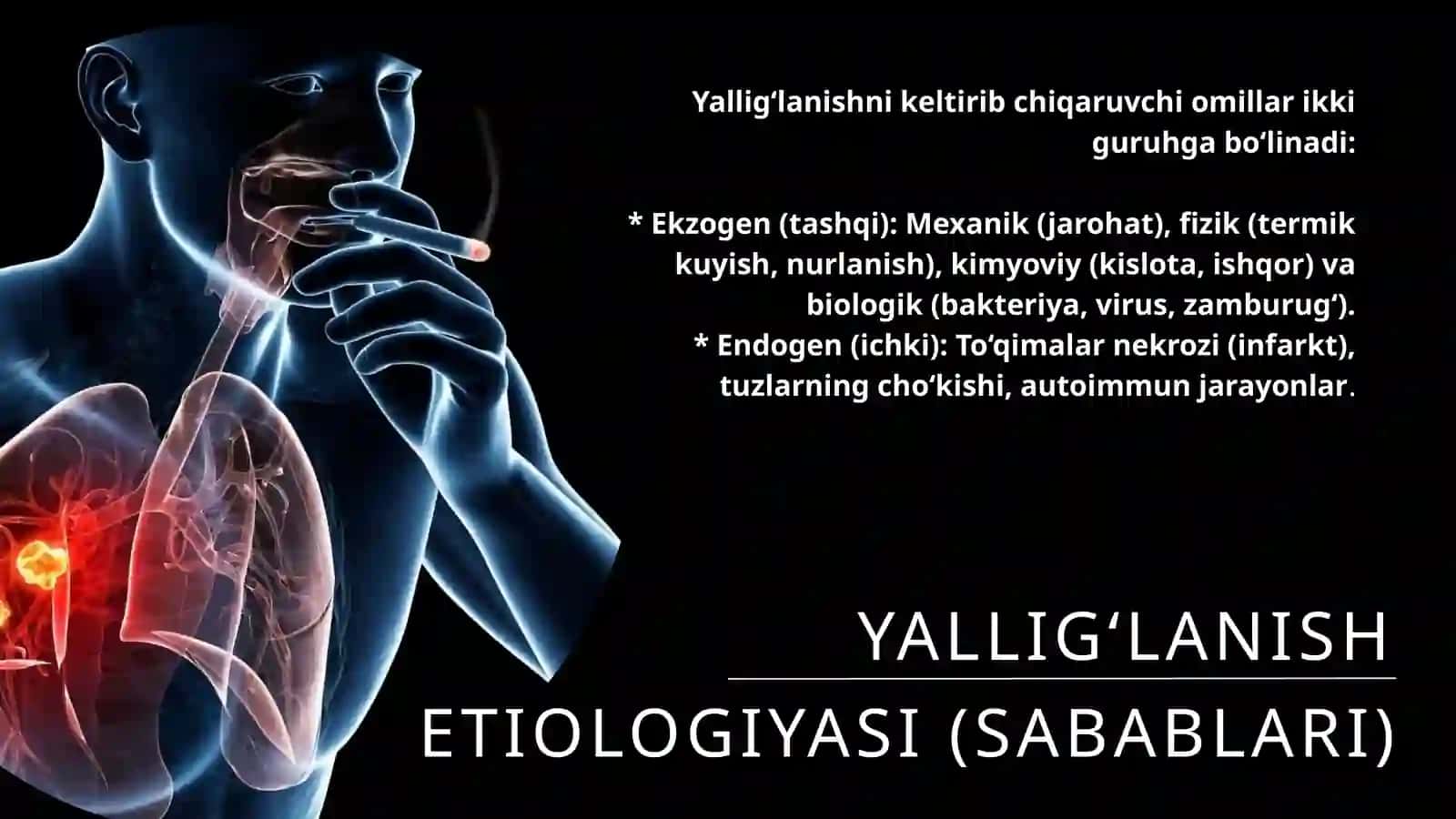 Yallig‘lanishni keltirib chiqaruvchi omillar ikki guruhga bo‘linadi:

* Ekzogen (tashqi): Mexanik (jarohat), fizik (termik kuyish, nurlanish), kimyoviy (kislota, ishqor) va biologik (bakteriya, virus, zamburug‘).
* Endogen (ichki): To‘qimalar nekrozi (infarkt), tuzlarning cho‘kishi, autoimmun jarayonlar.

YALLIG‘LANISH

ETIOLOGIYASI (SABABLARI)